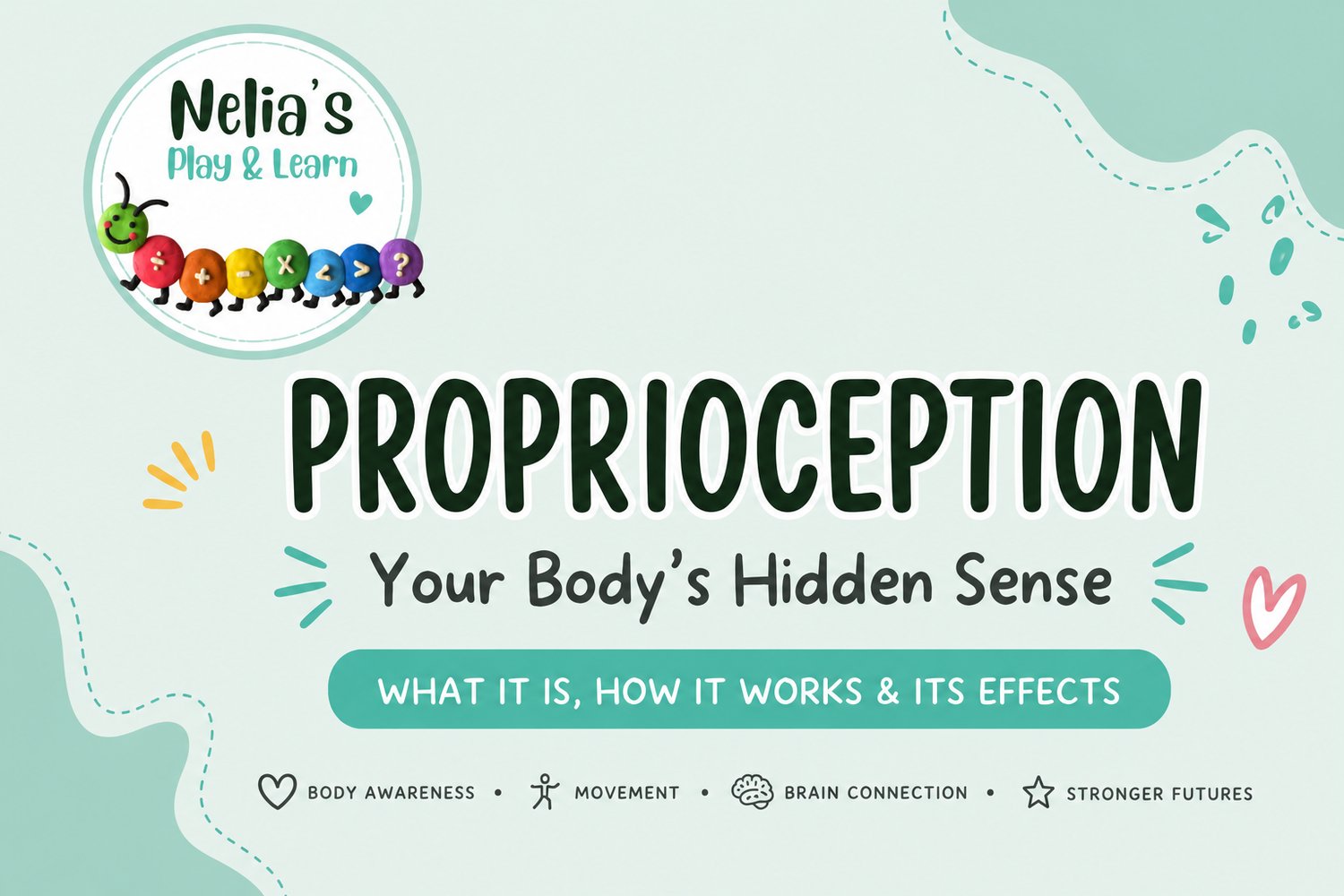 Nelia's
Play & Learn

÷ + - x < > ?

PROPRIOCEPTION

Your Body's Hidden Sense

WHAT IT IS, HOW IT WORKS & ITS EFFECTS

BODY AWARENESS • MOVEMENT • BRAIN CONNECTION • STRONGER FUTURES